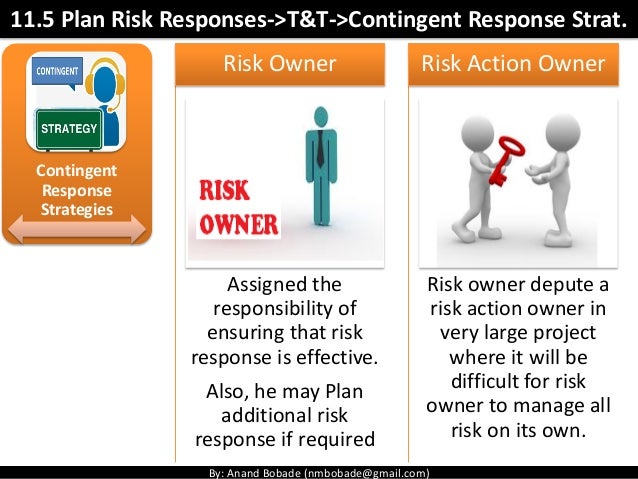 11.5 Plan Risk Responses->T&T->Contingent Response Strat.

CONTINGENT

STRATEGY

Contingent Response Strategies

Risk Owner

RISK OWNER

Assigned the responsibility of ensuring that risk response is effective.

Also, he may Plan additional risk response if required

Risk Action Owner

Risk owner depute a risk action owner in very large project where it will be difficult for risk owner to manage all risk on its own.

By: Anand Bobade (nmbobade@gmail.com)